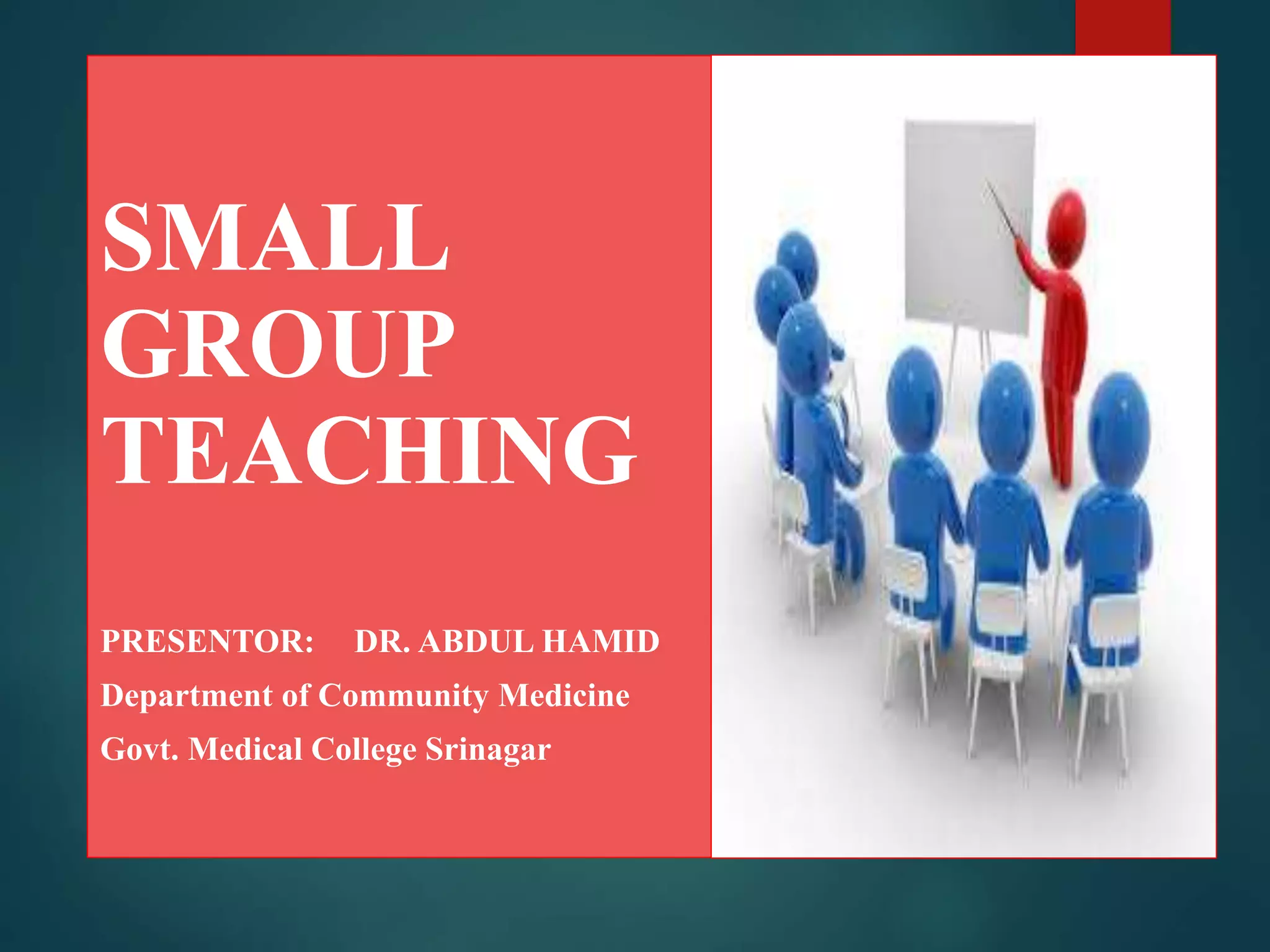 SMALL GROUP TEACHING

PRESENTOR: DR. ABDUL HAMID

Department of Community Medicine

Govt. Medical College Srinagar